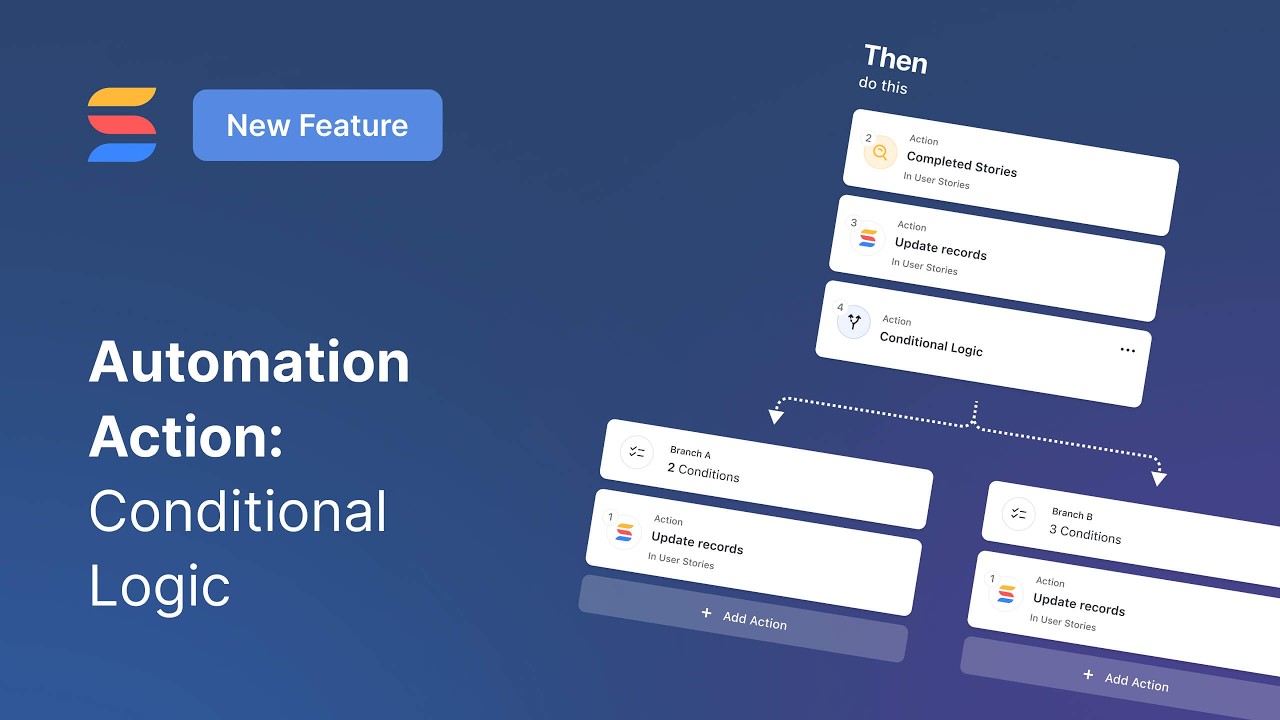 New Feature

Automation Action: Conditional Logic

Then
do this

2
Action
Completed Stories
In User Stories

3
Action
Update records
In User Stories

4
Action
Conditional Logic
...

Branch A
2 Conditions

1
Action
Update records
In User Stories

+ Add Action

Branch B
3 Conditions

1
Action
Update records
In User Stories

+ Add Action